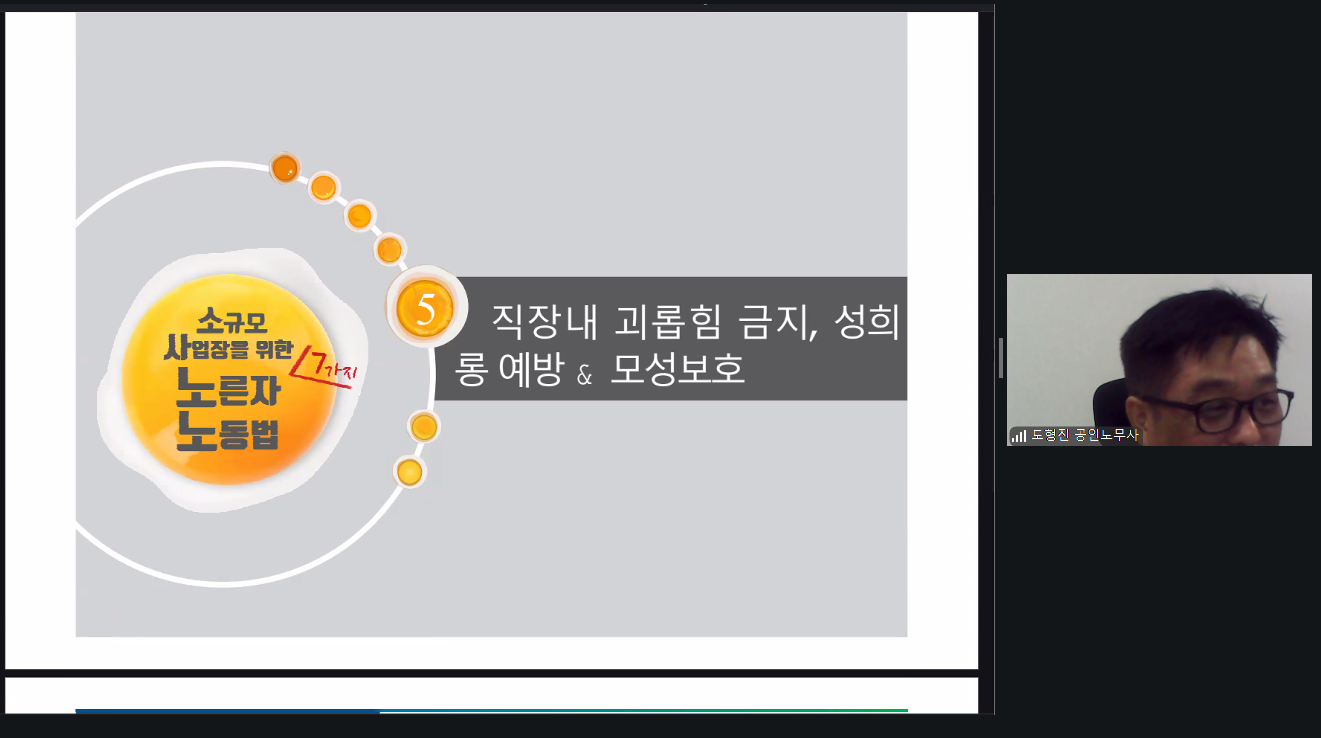 소규모
사업장을 위한
7가지
노른자
노동법

5

직장내 괴롭힘 금지, 성희롱 예방 & 모성보호

도형진 공인노무사